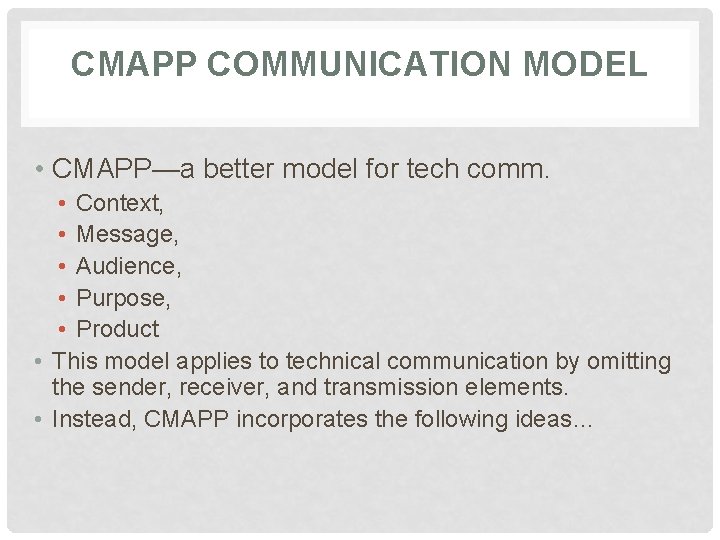 CMAPP COMMUNICATION MODEL

• CMAPP—a better model for tech comm.
  • Context,
  • Message,
  • Audience,
  • Purpose,
  • Product
• This model applies to technical communication by omitting the sender, receiver, and transmission elements.
• Instead, CMAPP incorporates the following ideas…